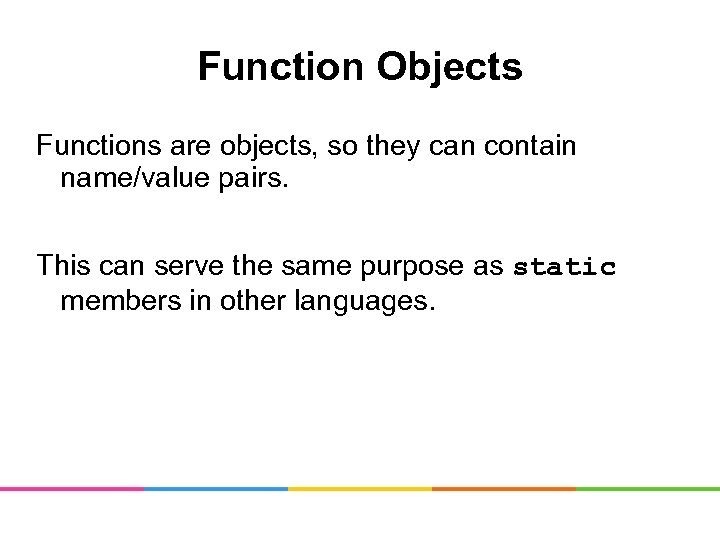 Function Objects

Functions are objects, so they can contain name/value pairs.

This can serve the same purpose as static members in other languages.